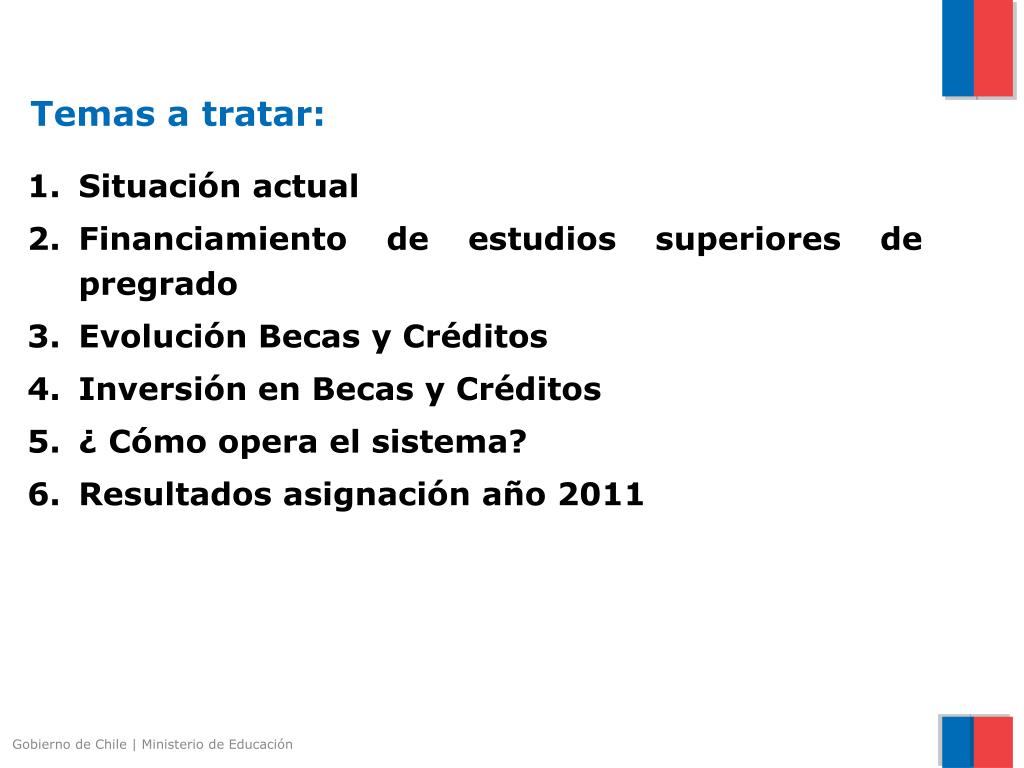 Temas a tratar:

1. Situación actual
2. Financiamiento de estudios superiores de pregrado
3. Evolución Becas y Créditos
4. Inversión en Becas y Créditos
5. ¿ Cómo opera el sistema?
6. Resultados asignación año 2011

Gobierno de Chile | Ministerio de Educación